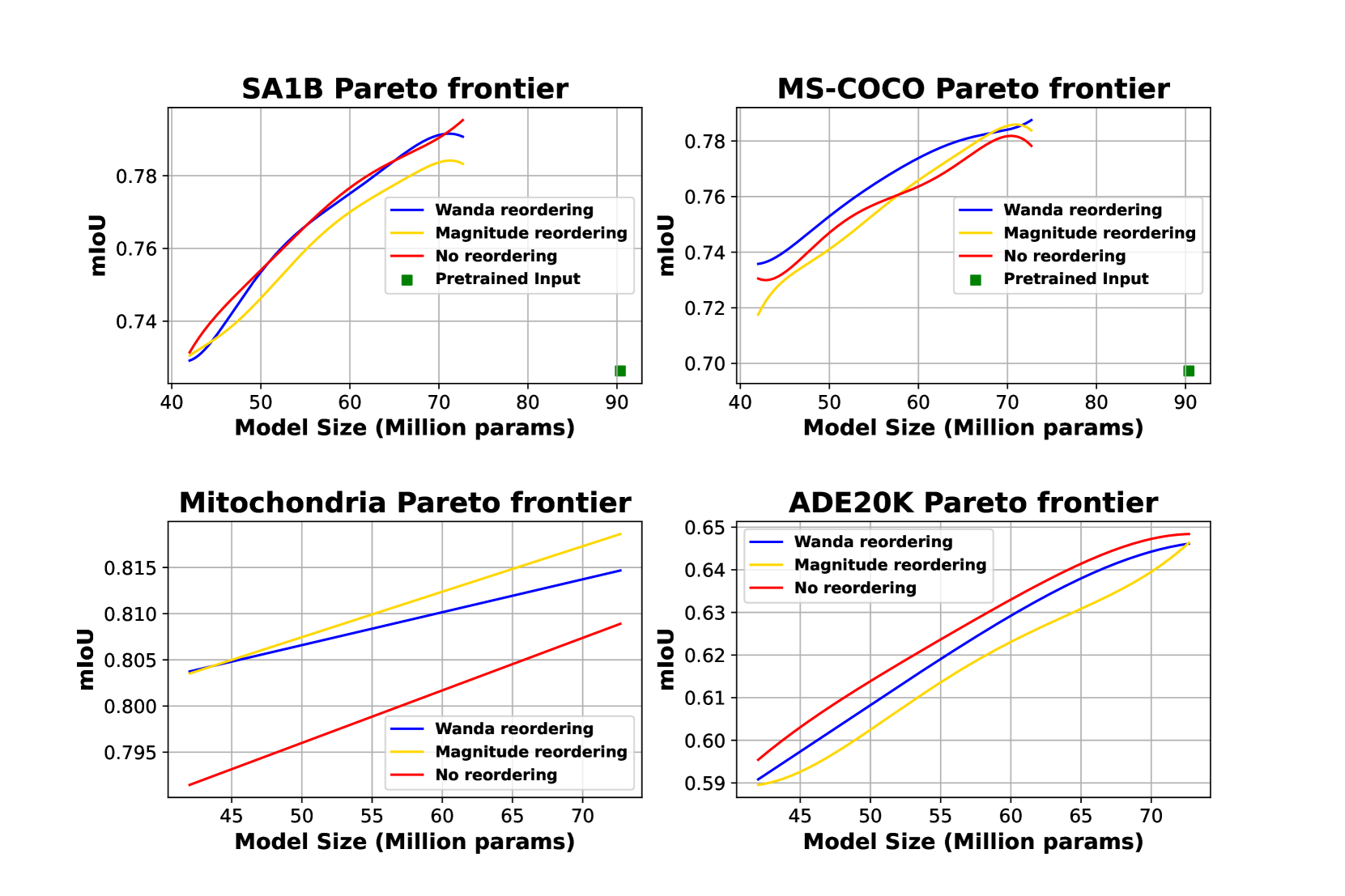 SA1B Pareto frontier

mIoU

0.78
0.76
0.74

Wanda reordering
Magnitude reordering
No reordering
Pretrained Input

40 50 60 70 80 90
Model Size (Million params)

MS-COCO Pareto frontier

mIoU

0.78
0.76
0.74
0.72
0.70

Wanda reordering
Magnitude reordering
No reordering
Pretrained Input

40 50 60 70 80 90
Model Size (Million params)

Mitochondria Pareto frontier

mIoU

0.815
0.810
0.805
0.800
0.795

Wanda reordering
Magnitude reordering
No reordering

45 50 55 60 65 70
Model Size (Million params)

ADE20K Pareto frontier

mIoU

0.65
0.64
0.63
0.62
0.61
0.60
0.59

Wanda reordering
Magnitude reordering
No reordering

45 50 55 60 65 70
Model Size (Million params)